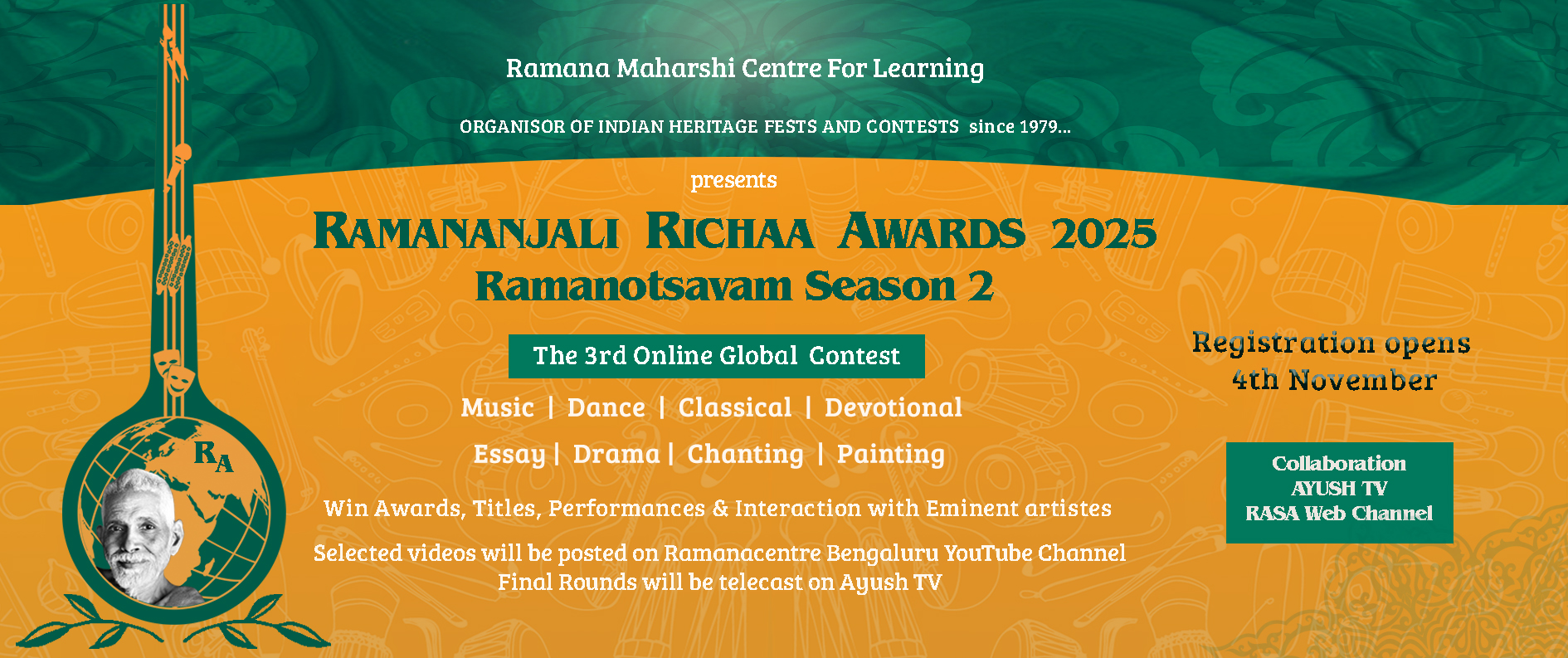 Ramana Maharshi Centre For Learning

ORGANISOR OF INDIAN HERITAGE FESTS AND CONTESTS since 1979...

presents

RAMANANJALI RICHAA AWARDS 2025

Ramanotsavam Season 2

The 3rd Online Global Contest

Music | Dance | Classical | Devotional

Essay | Drama | Chanting | Painting

Win Awards, Titles, Performances & Interaction with Eminent artistes

Selected videos will be posted on Ramanacentre Bengaluru YouTube Channel
Final Rounds will be telecast on Ayush TV

Registration opens
4th November

Collaboration
AYUSH TV
RASA Web Channel

RA